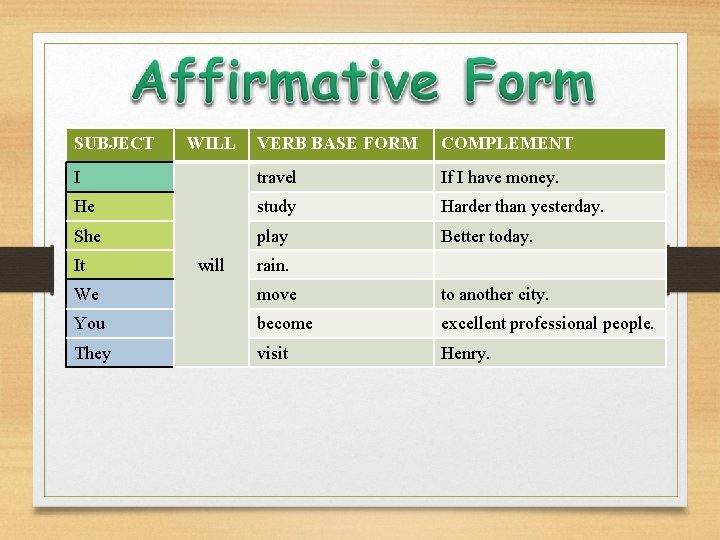 Affirmative Form

| SUBJECT | WILL | VERB BASE FORM | COMPLEMENT |
|---|---|---|---|
| I | will | travel | If I have money. |
| He | | study | Harder than yesterday. |
| She | | play | Better today. |
| It | | rain. | |
| We | | move | to another city. |
| You | | become | excellent professional people. |
| They | | visit | Henry. |